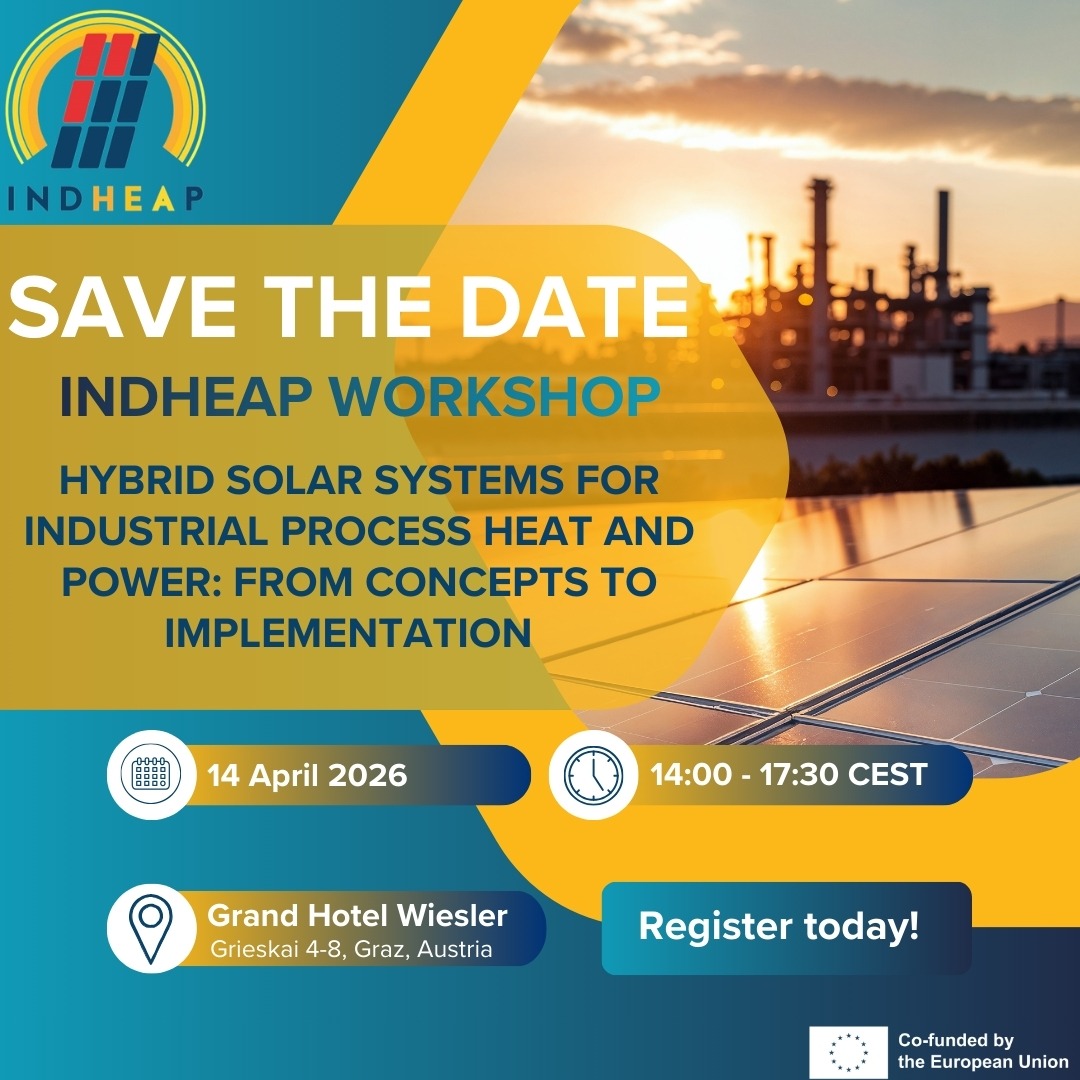 INDHEAP

SAVE THE DATE

INDHEAP WORKSHOP

HYBRID SOLAR SYSTEMS FOR INDUSTRIAL PROCESS HEAT AND POWER: FROM CONCEPTS TO IMPLEMENTATION

14 April 2026

14:00 - 17:30 CEST

Grand Hotel Wiesler
Grieskai 4-8, Graz, Austria

Register today!

Co-funded by the European Union